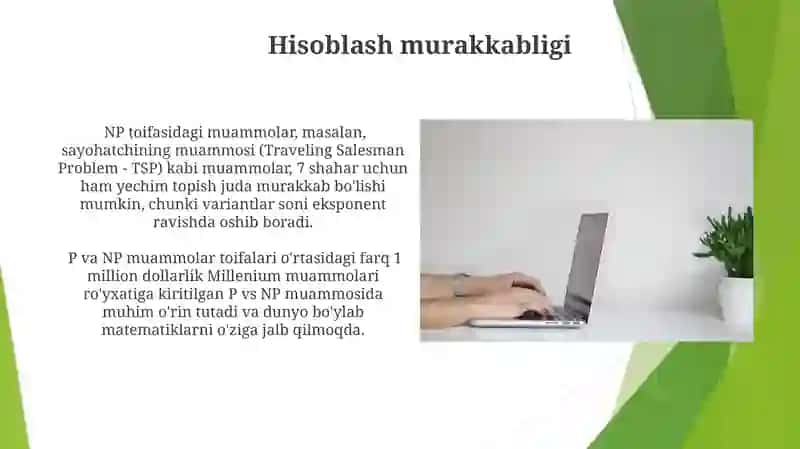 Hisoblash murakkabligi

NP toifasidagi muammolar, masalan, sayohatchining muammosi (Traveling Salesman Problem - TSP) kabi muammolar, 7 shahar uchun ham yechim topish juda murakkab bo'lishi mumkin, chunki variantlar soni eksponent ravishda oshib boradi.

P va NP muammolar toifalari o'rtasidagi farq 1 million dollarlik Millenium muammolari ro'yxatiga kiritilgan P vs NP muammosida muhim o'rin tutadi va dunyo bo'ylab matematiklarni o'ziga jalb qilmoqda.